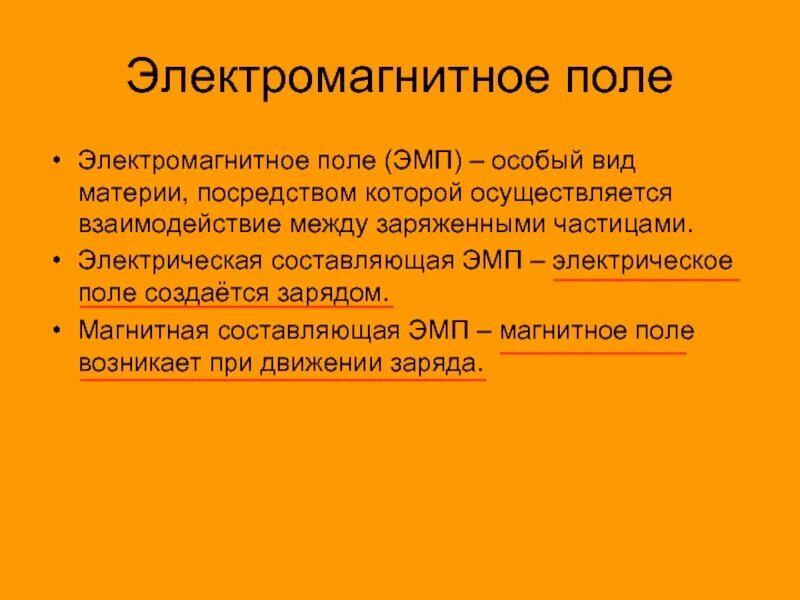 Электромагнитное поле

• Электромагнитное поле (ЭМП) – особый вид материи, посредством которой осуществляется взаимодействие между заряженными частицами.

• Электрическая составляющая ЭМП – электрическое поле создаётся зарядом.

• Магнитная составляющая ЭМП – магнитное поле возникает при движении заряда.